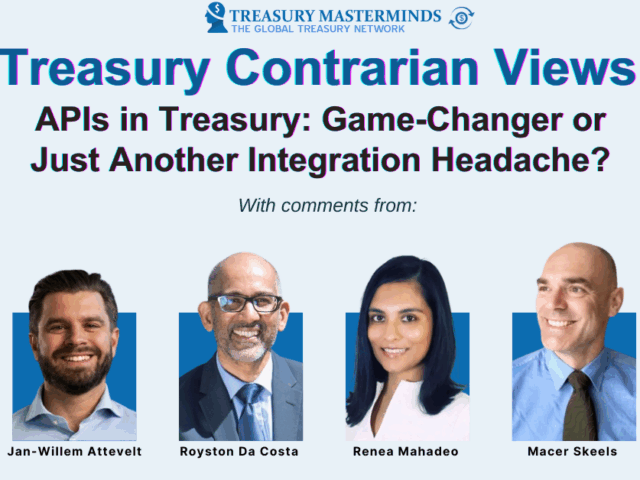 TREASURY MASTERMINDS
THE GLOBAL TREASURY NETWORK

Treasury Contrarian Views

APIs in Treasury: Game-Changer or Just Another Integration Headache?

With comments from:

Jan-Willem Attevelt

Royston Da Costa

Renea Mahadeo

Macer Skeels